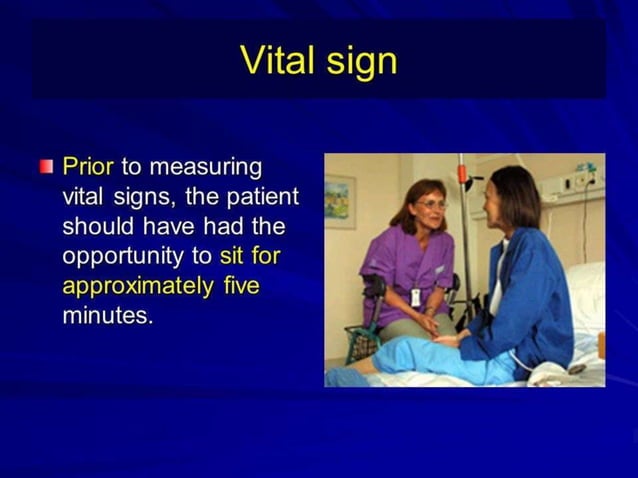 Vital sign

Prior to measuring vital signs, the patient should have had the opportunity to sit for approximately five minutes.